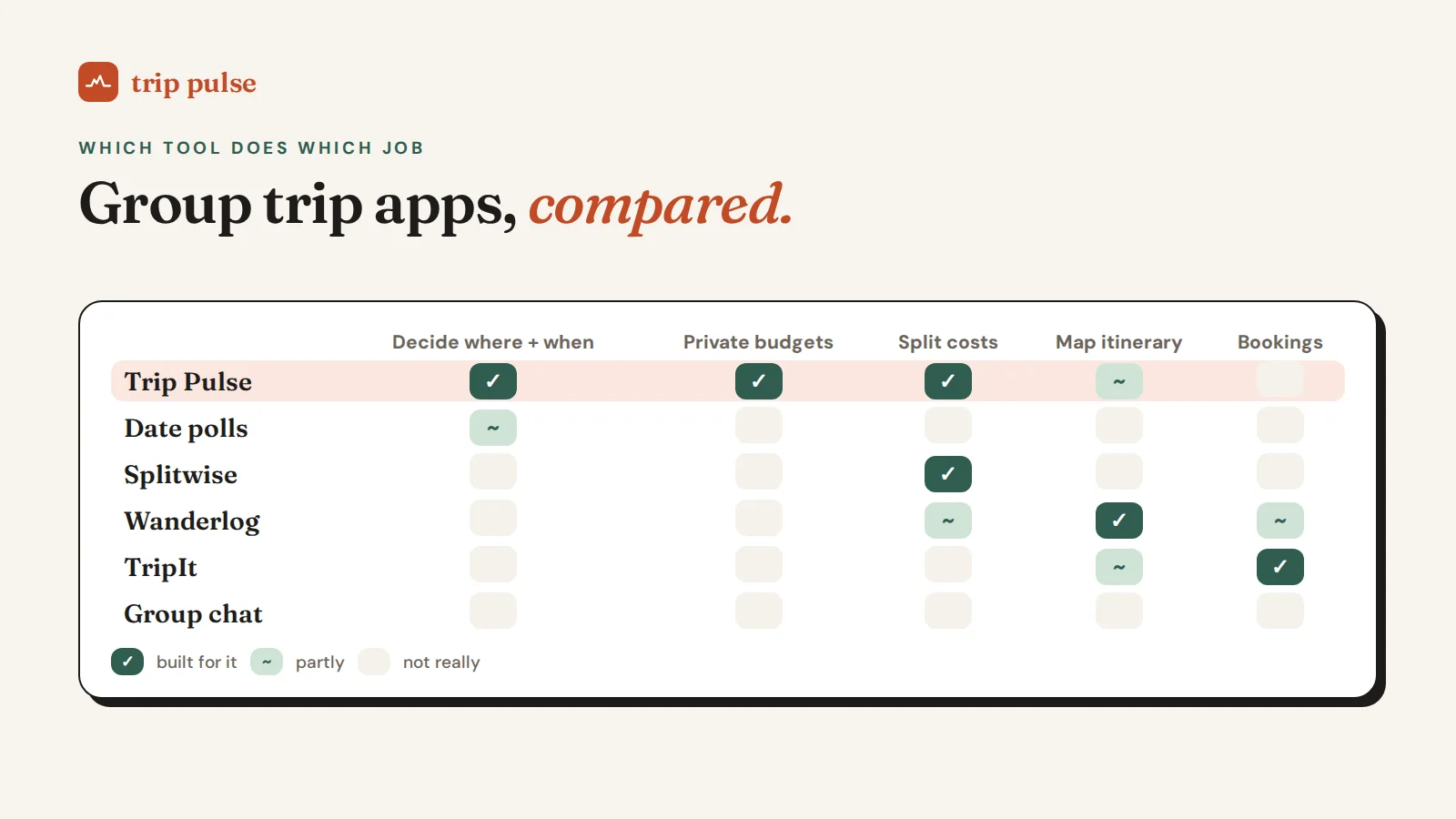 trip pulse

WHICH TOOL DOES WHICH JOB

Group trip apps, compared.

| | Decide where + when | Private budgets | Split costs | Map itinerary | Bookings |
|---|---|---|---|---|---|
| Trip Pulse | ✓ | ✓ | ✓ | ~ | |
| Date polls | ~ | | | | |
| Splitwise | | | ✓ | | |
| Wanderlog | | | ~ | ✓ | ~ |
| TripIt | | | | ~ | ✓ |
| Group chat | | | | | |

✓ built for it ~ partly not really